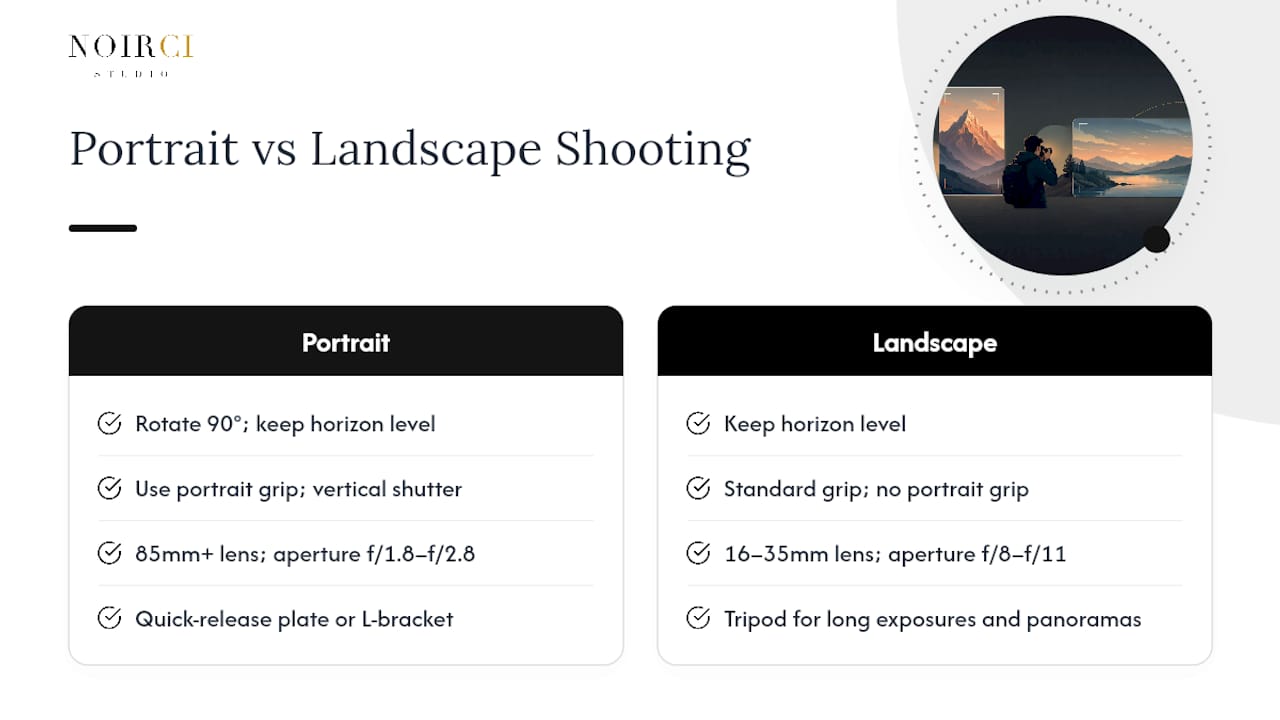 NOIRCI
STUDIO

Portrait vs Landscape Shooting

Portrait

Rotate 90°; keep horizon level

Use portrait grip; vertical shutter

85mm+ lens; aperture f/1.8–f/2.8

Quick-release plate or L-bracket

Landscape

Keep horizon level

Standard grip; no portrait grip

16–35mm lens; aperture f/8–f/11

Tripod for long exposures and panoramas